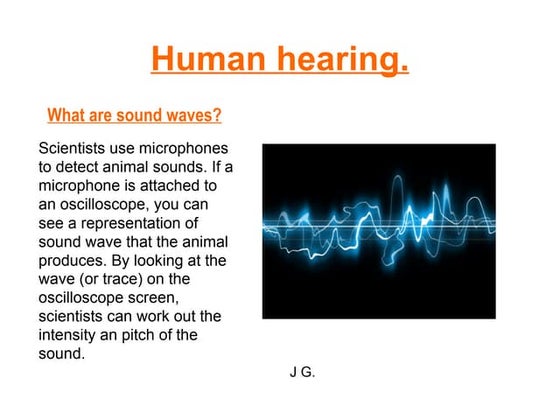 Human hearing.

What are sound waves?

Scientists use microphones to detect animal sounds. If a microphone is attached to an oscilloscope, you can see a representation of sound wave that the animal produces. By looking at the wave (or trace) on the oscilloscope screen, scientists can work out the intensity an pitch of the sound.

J G.